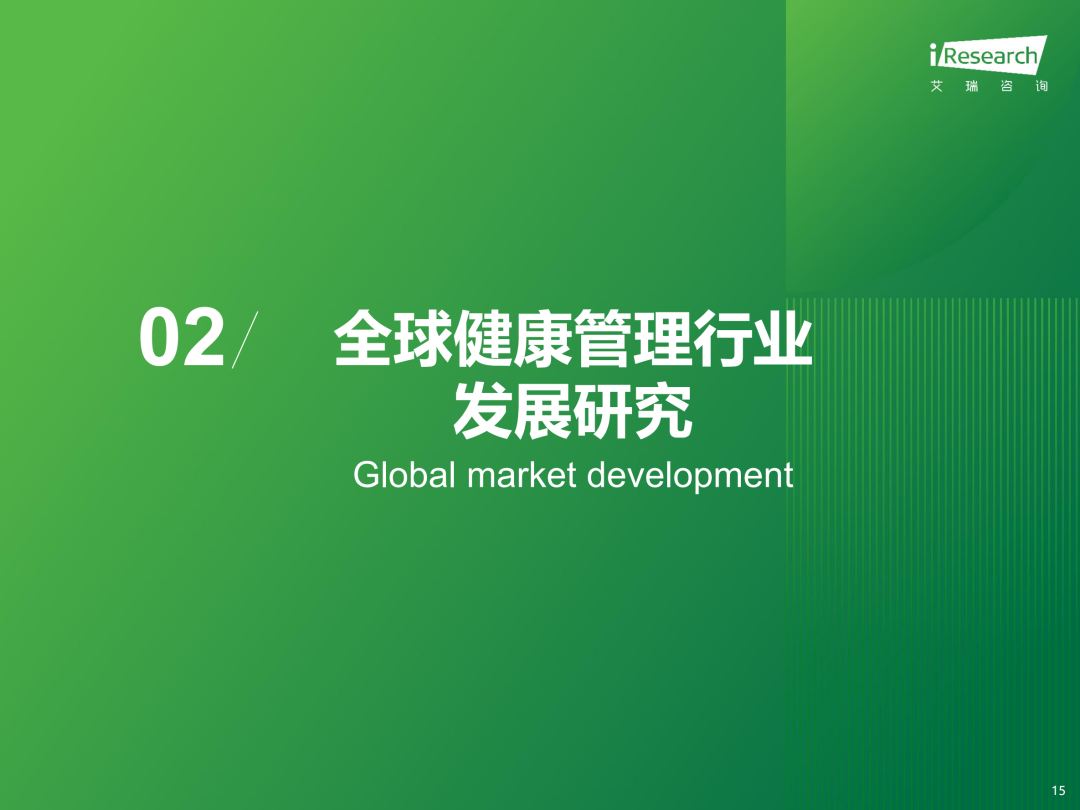 iResearch
艾 瑞 咨 询

02/ 全球健康管理行业发展研究

Global market development

15